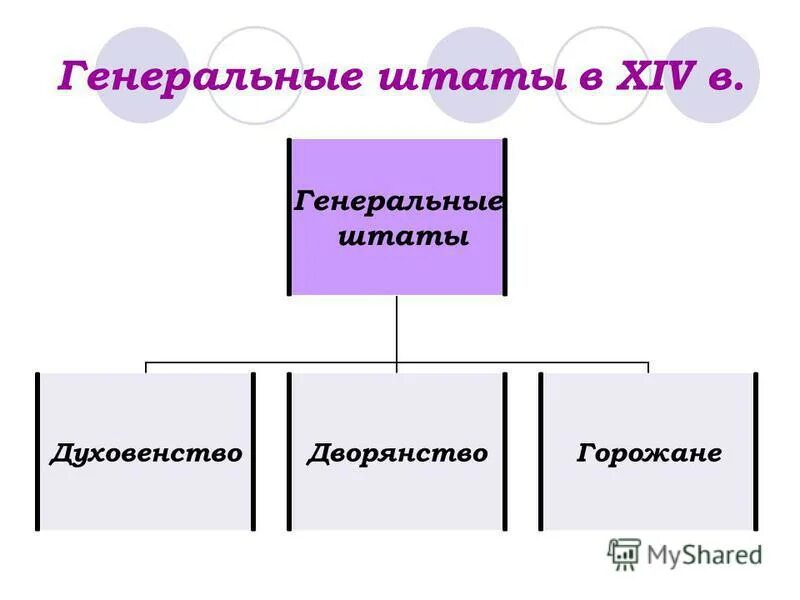 Генеральные штаты в XIV в.

Генеральные штаты

Духовенство

Дворянство

Горожане

MyShared